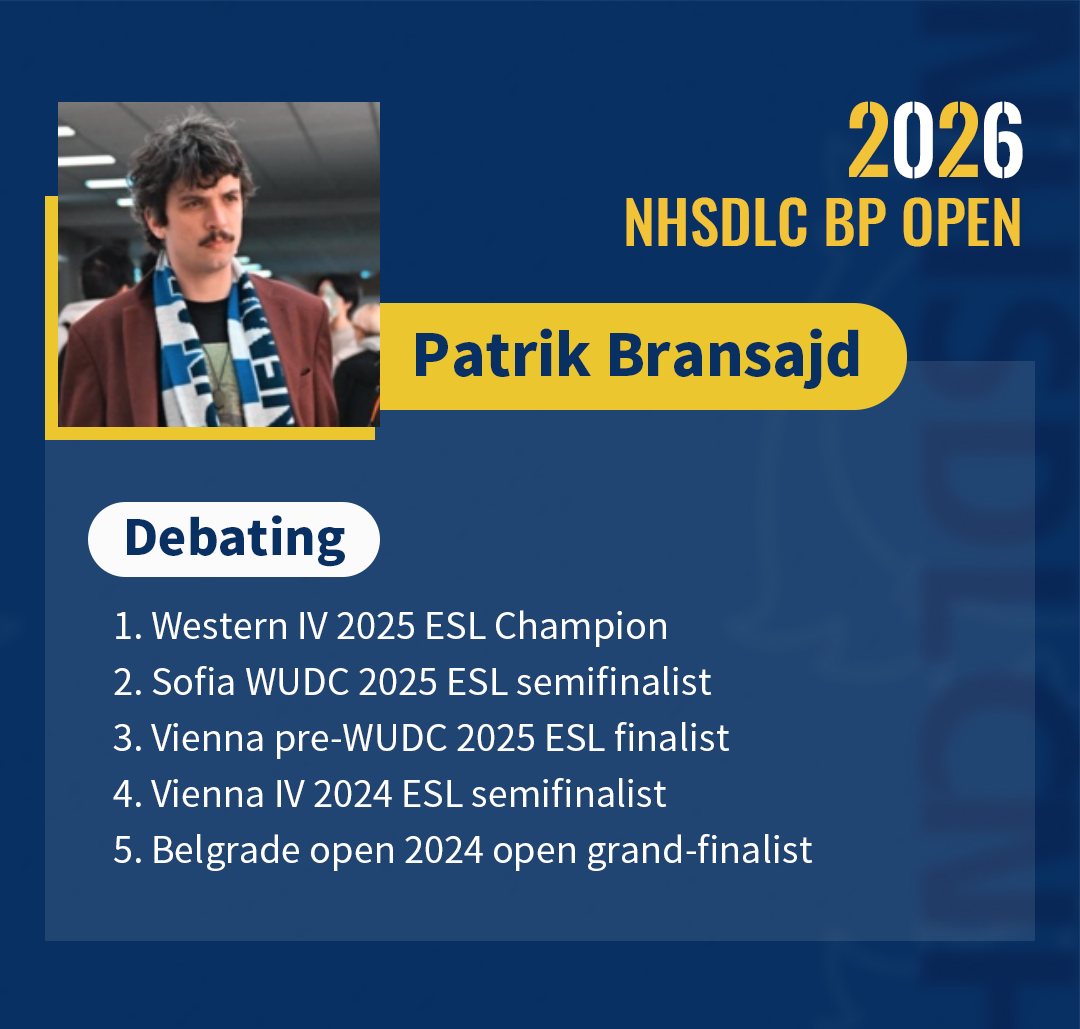 2026
NHSDLC BP OPEN

Patrik Bransajd

Debating

1. Western IV 2025 ESL Champion
2. Sofia WUDC 2025 ESL semifinalist
3. Vienna pre-WUDC 2025 ESL finalist
4. Vienna IV 2024 ESL semifinalist
5. Belgrade open 2024 open grand-finalist